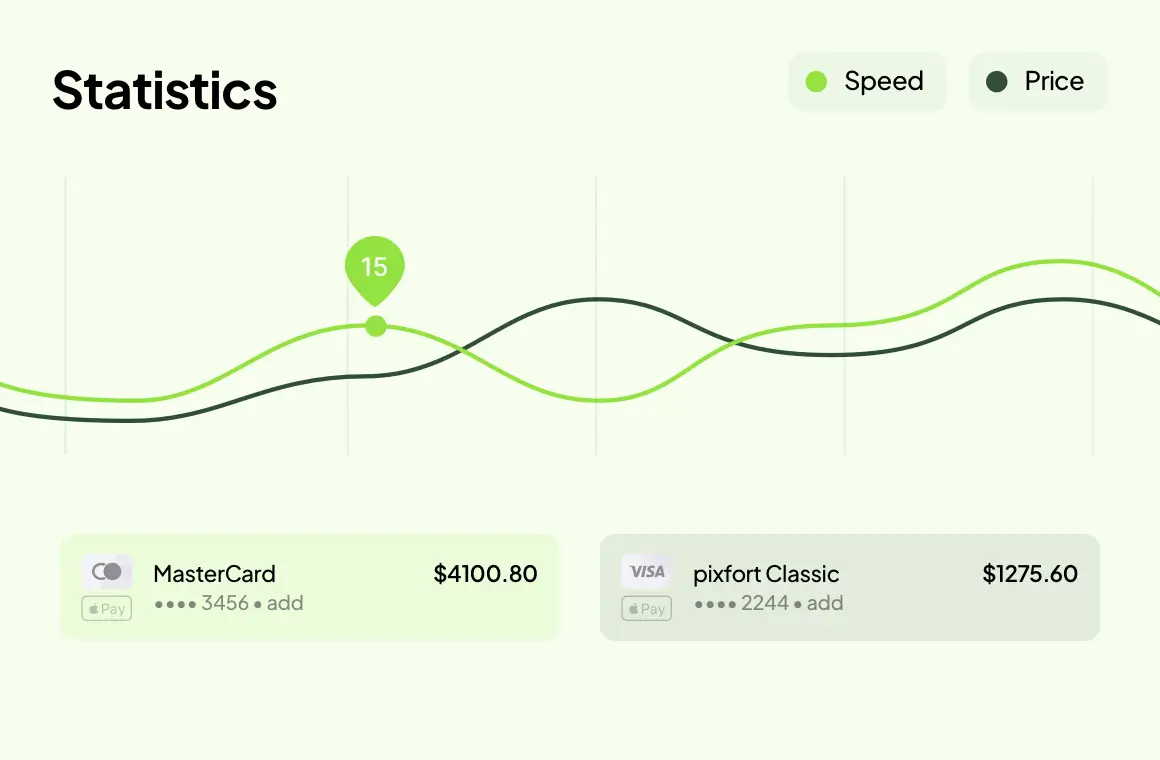 Statistics

Speed

Price

15

Pay

MasterCard

•••• 3456 • add

$4100.80

VISA

Pay

pixfort Classic

•••• 2244 • add

$1275.60